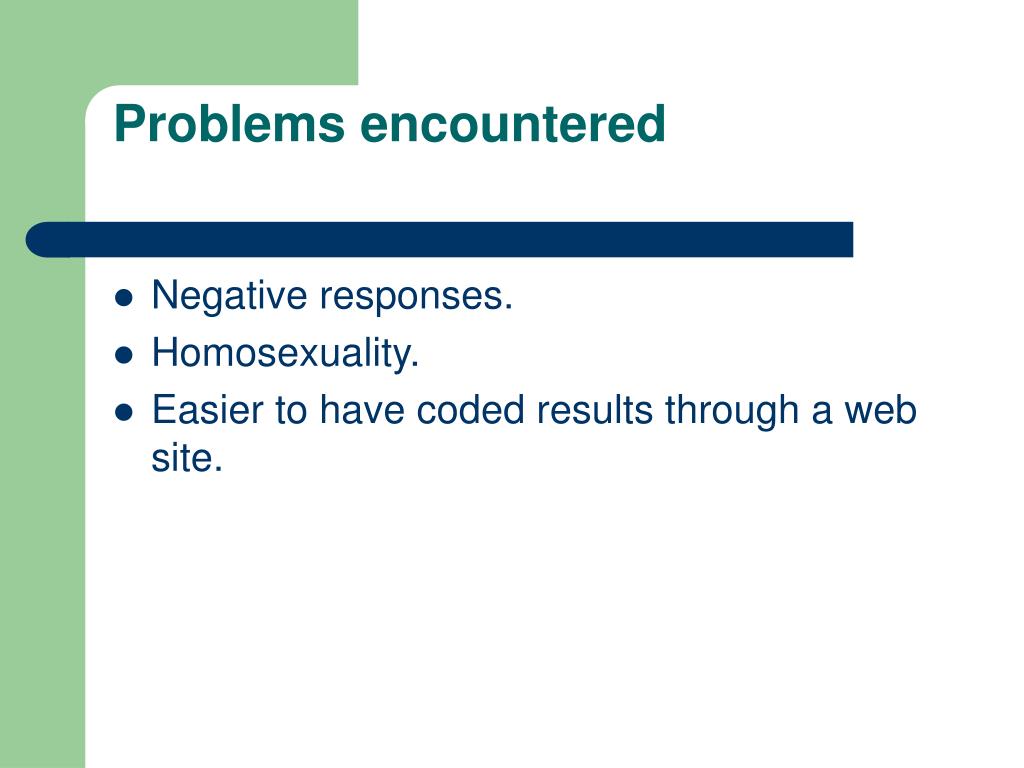 Problems encountered

- Negative responses.
- Homosexuality.
- Easier to have coded results through a web site.